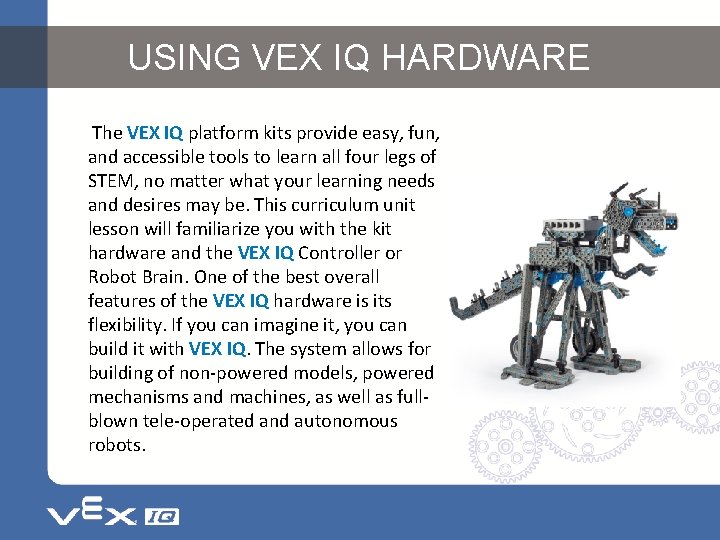 USING VEX IQ HARDWARE

The VEX IQ platform kits provide easy, fun, and accessible tools to learn all four legs of STEM, no matter what your learning needs and desires may be. This curriculum unit lesson will familiarize you with the kit hardware and the VEX IQ Controller or Robot Brain. One of the best overall features of the VEX IQ hardware is its flexibility. If you can imagine it, you can build it with VEX IQ. The system allows for building of non-powered models, powered mechanisms and machines, as well as full-blown tele-operated and autonomous robots.

VEX IQ